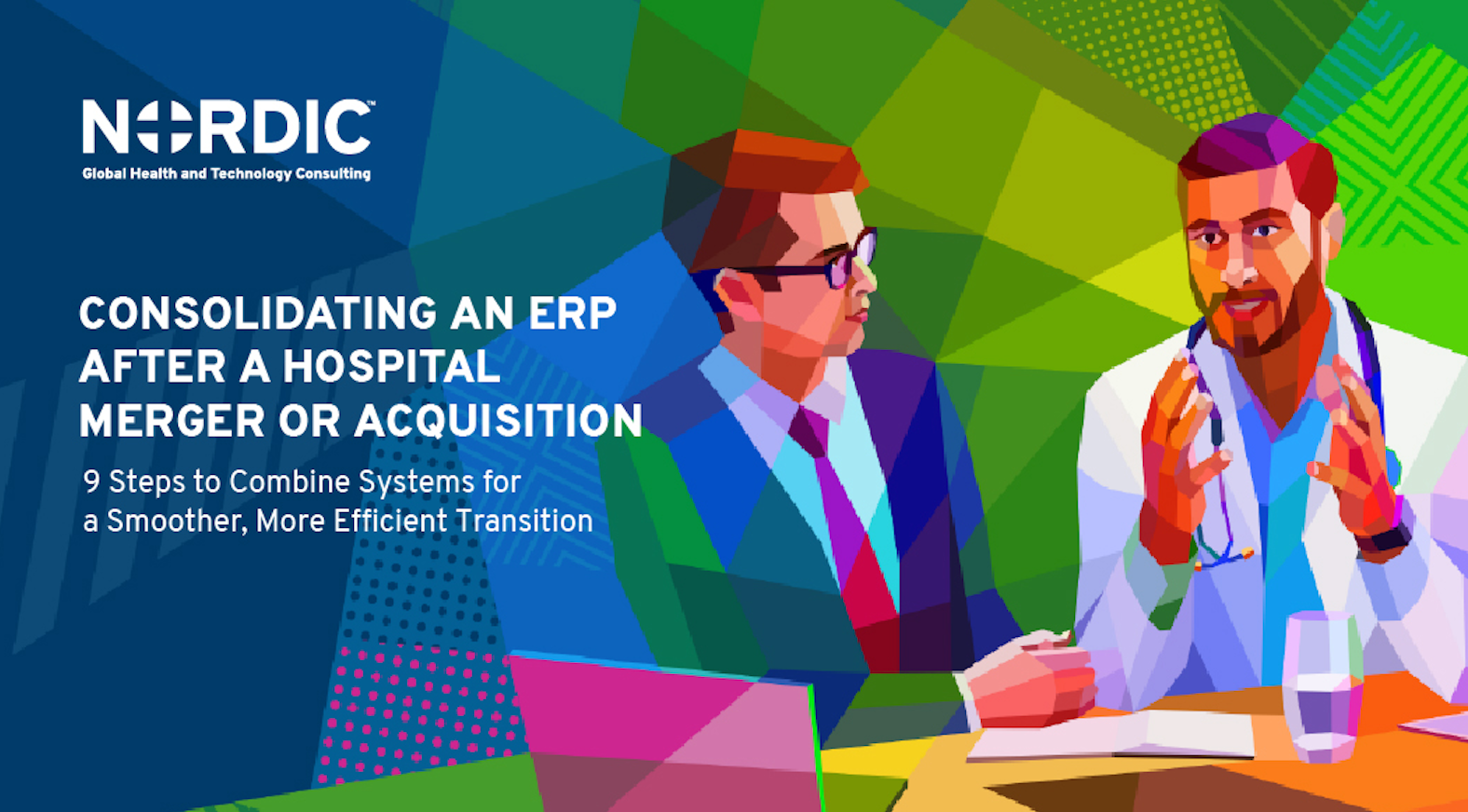 NORDIC™
Global Health and Technology Consulting

CONSOLIDATING AN ERP AFTER A HOSPITAL MERGER OR ACQUISITION

9 Steps to Combine Systems for a Smoother, More Efficient Transition